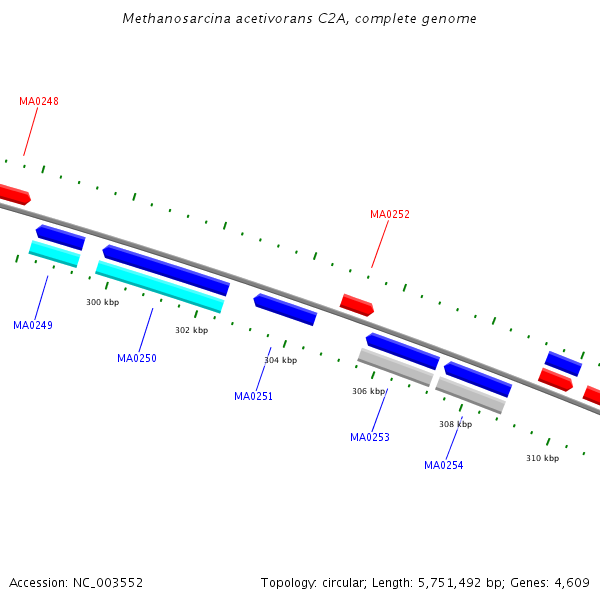 Methanosarcina acetivorans C2A, complete genome

MA0248

MA0252

300 kbp

MA0249

302 kbp

MA0250

304 kbp

MA0251

306 kbp

MA0253

308 kbp

MA0254

310 kbp

Accession: NC_003552

Topology: circular; Length: 5,751,492 bp; Genes: 4,609